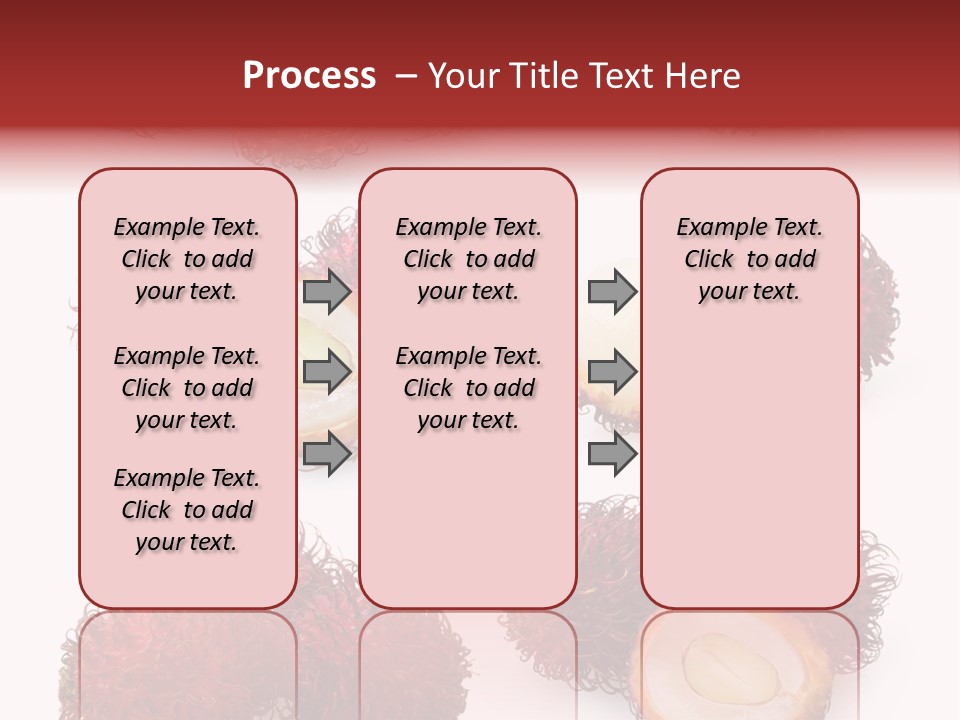 Process – Your Title Text Here

Example Text. Click to add your text.

Example Text. Click to add your text.

Example Text. Click to add your text.

Example Text. Click to add your text.

Example Text. Click to add your text.

Example Text. Click to add your text.